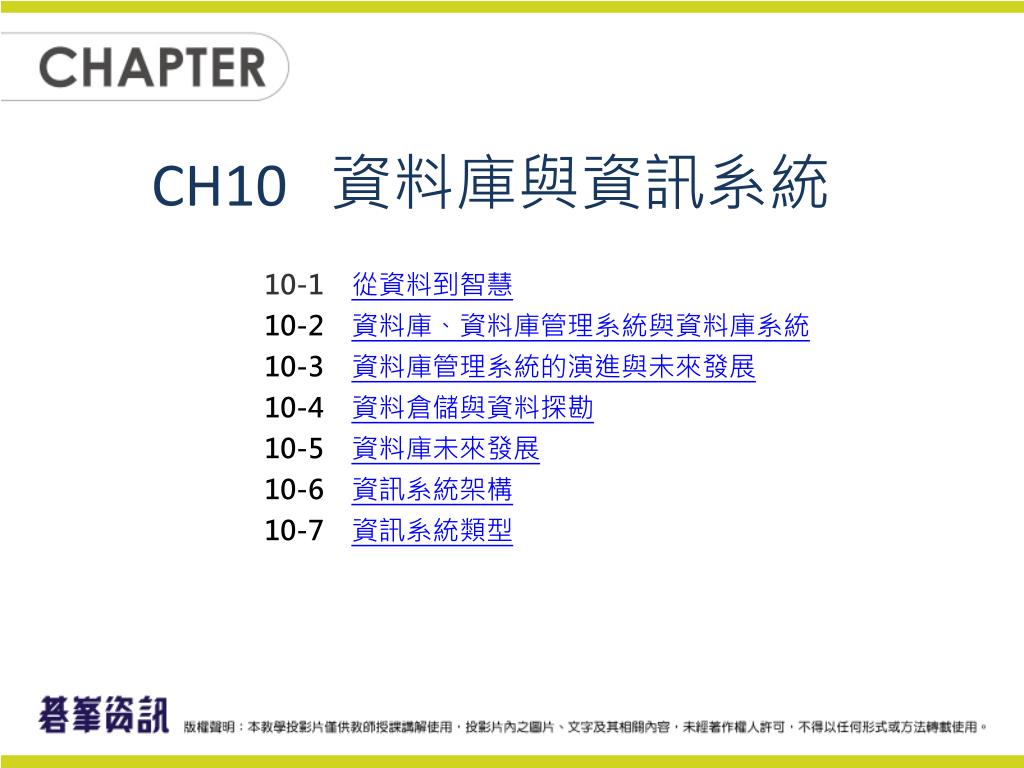 CHAPTER

CH10 資料庫與資訊系統

10-1 從資料到智慧
10-2 資料庫、資料庫管理系統與資料庫系統
10-3 資料庫管理系統的演進與未來發展
10-4 資料倉儲與資料探勘
10-5 資料庫未來發展
10-6 資訊系統架構
10-7 資訊系統類型

碁峯資訊 版權聲明：本教學投影片僅供教師授課講解使用，投影片內之圖片、文字及其相關內容，未經著作權人許可，不得以任何形式或方法轉載使用。